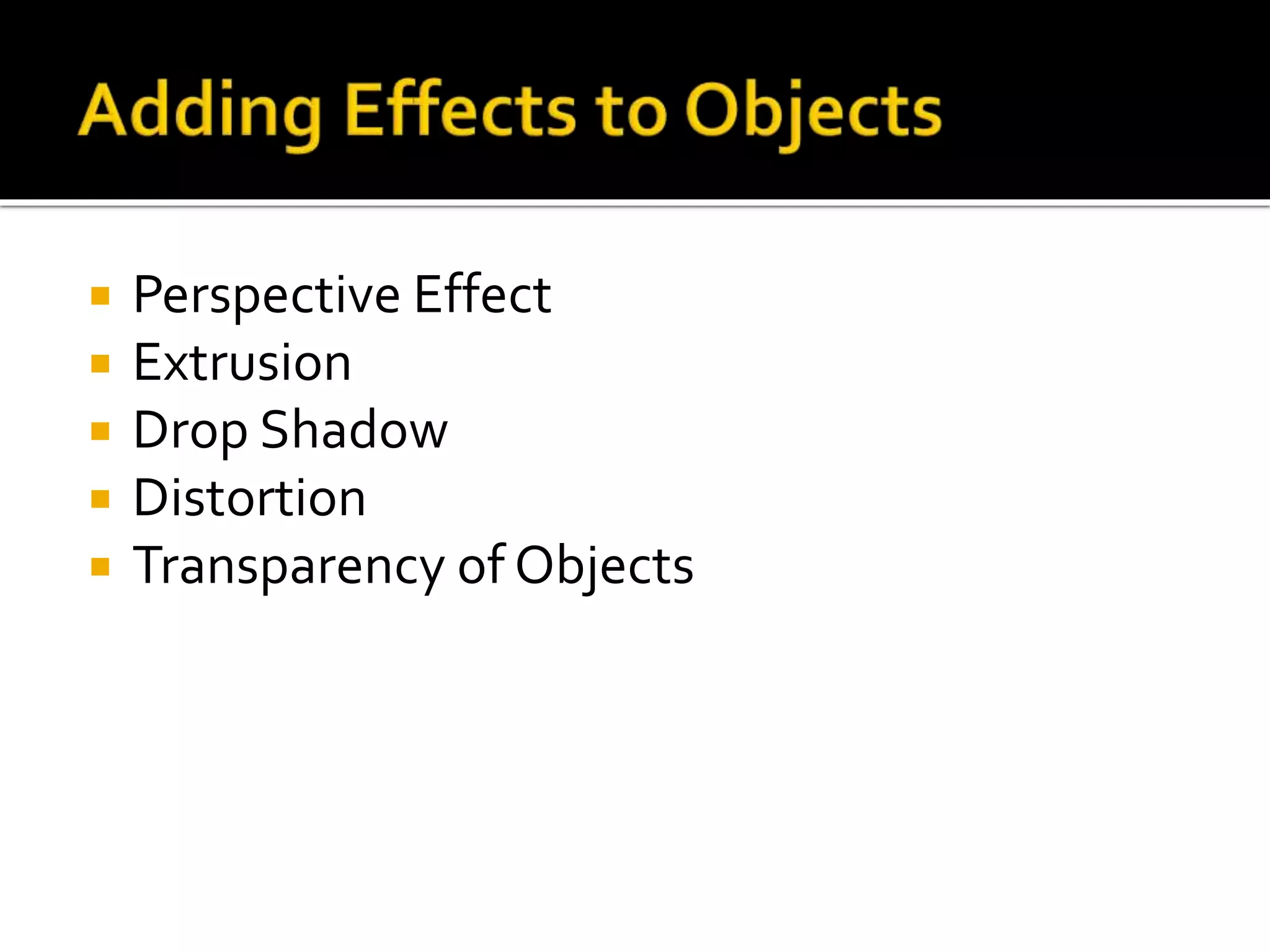 Adding Effects to Objects

- Perspective Effect
- Extrusion
- Drop Shadow
- Distortion
- Transparency of Objects